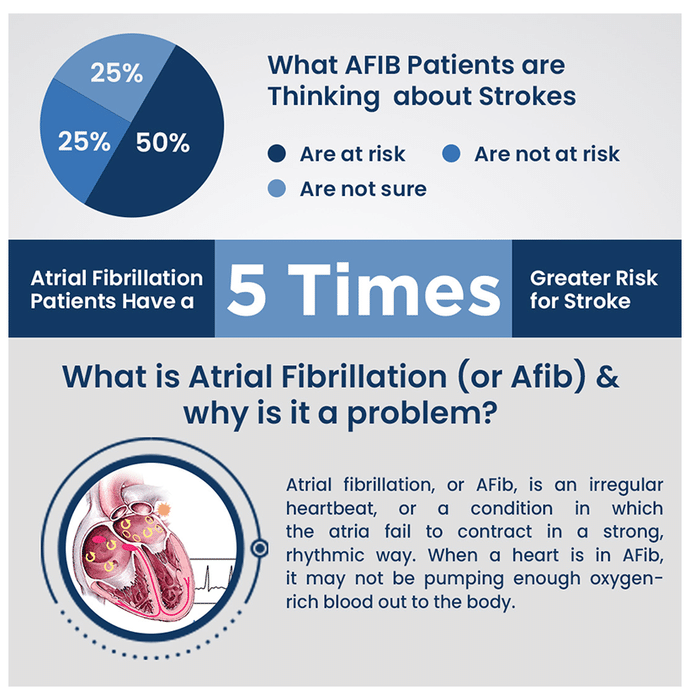 25%

25%

50%

What AFIB Patients are Thinking about Strokes

Are at risk

Are not at risk

Are not sure

Atrial Fibrillation Patients Have a

5 Times

Greater Risk for Stroke

What is Atrial Fibrillation (or Afib) & why is it a problem?

Atrial fibrillation, or AFib, is an irregular heartbeat, or a condition in which the atria fail to contract in a strong, rhythmic way. When a heart is in AFib, it may not be pumping enough oxygen-rich blood out to the body.